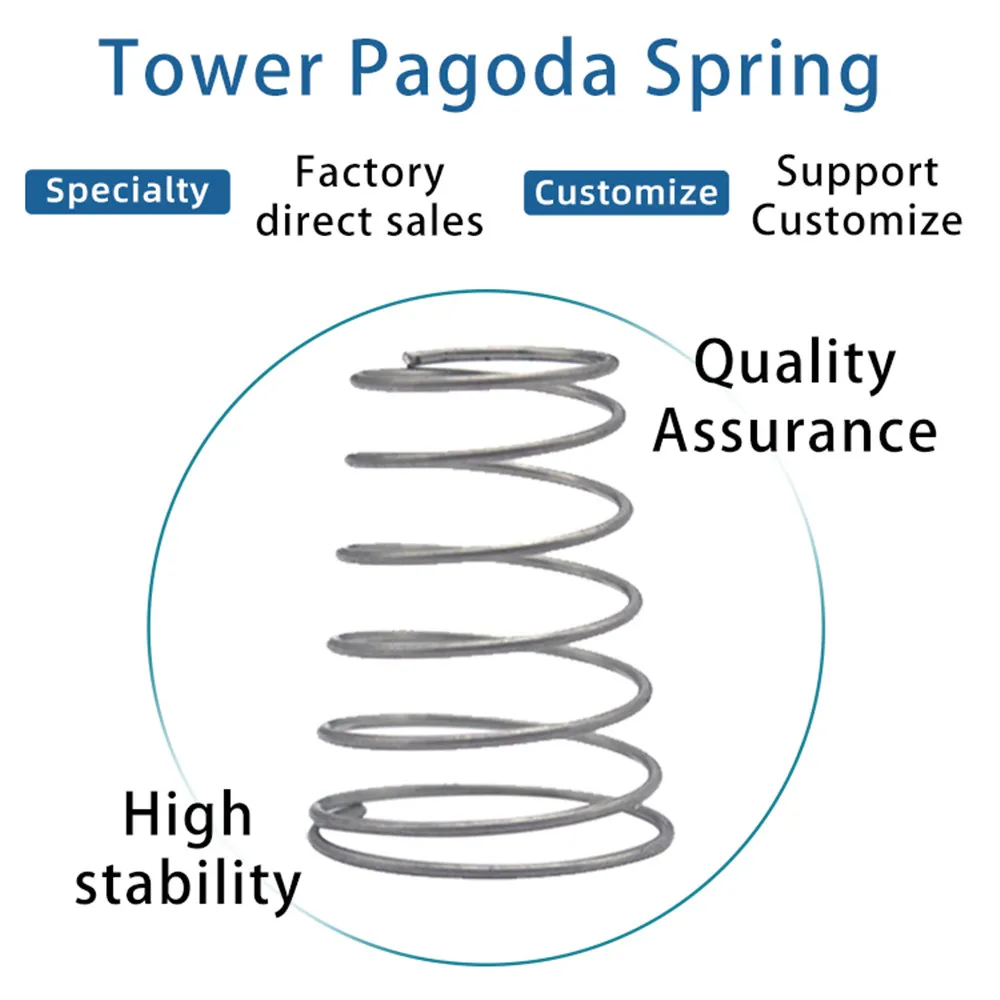 Tower Pagoda Spring

Specialty

Factory direct sales

Customize

Support Customize

Quality Assurance

High stability